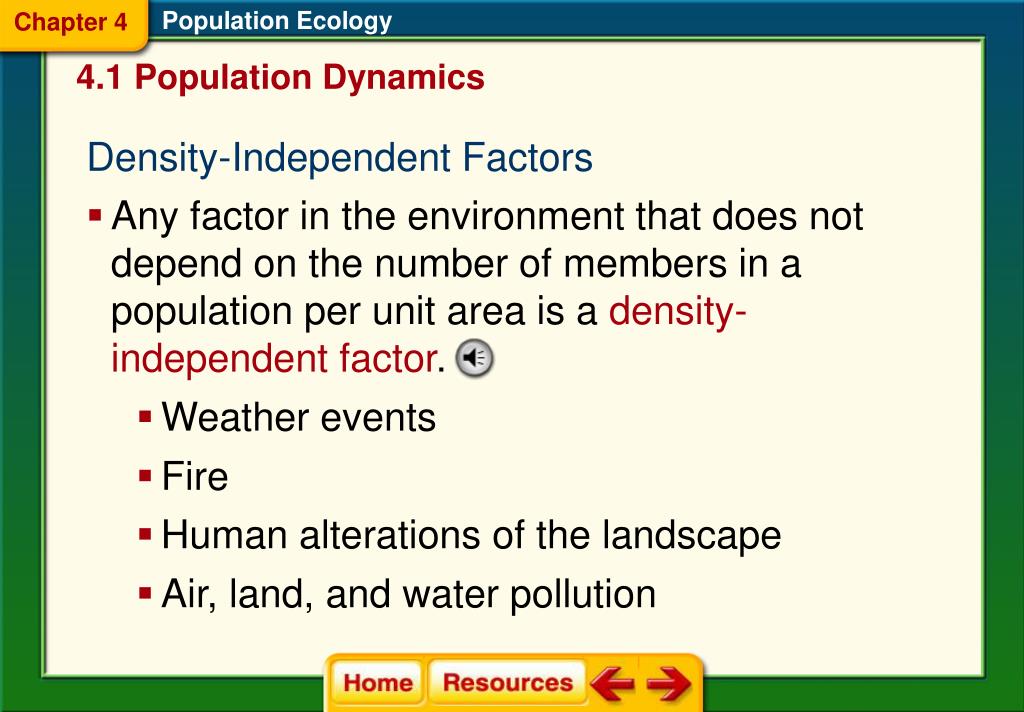 Chapter 4
Population Ecology

4.1 Population Dynamics

Density-Independent Factors

▪ Any factor in the environment that does not depend on the number of members in a population per unit area is a density-independent factor.

▪ Weather events
▪ Fire
▪ Human alterations of the landscape
▪ Air, land, and water pollution

Home
Resources